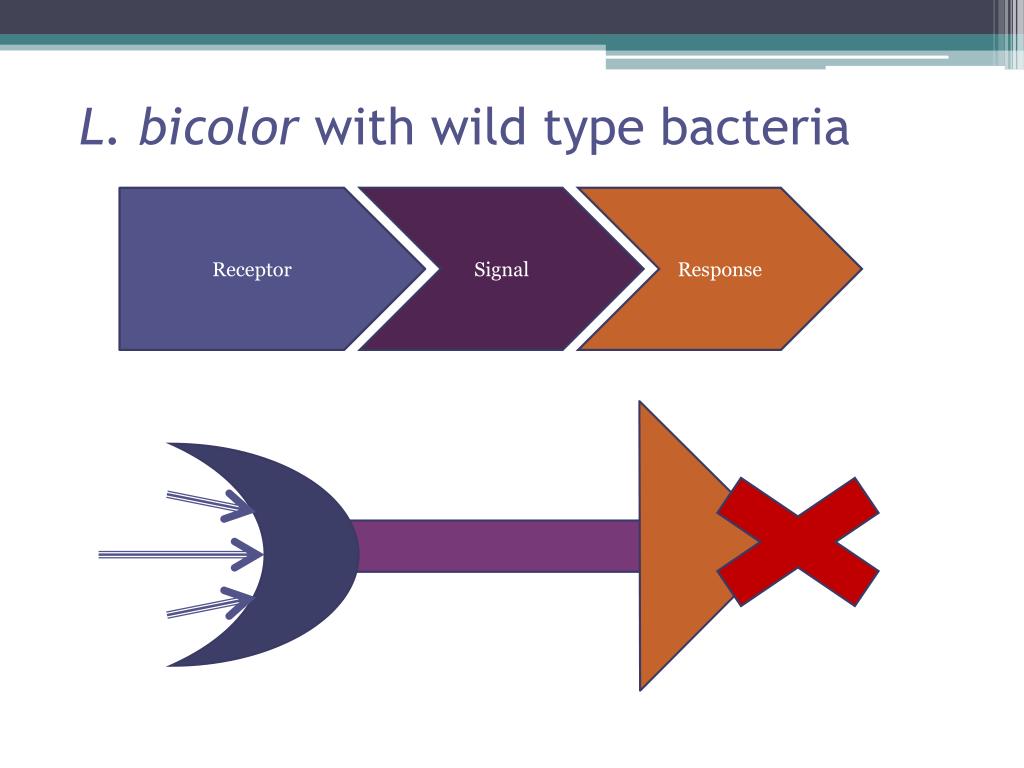 L. bicolor with wild type bacteria

Receptor

Signal

Response